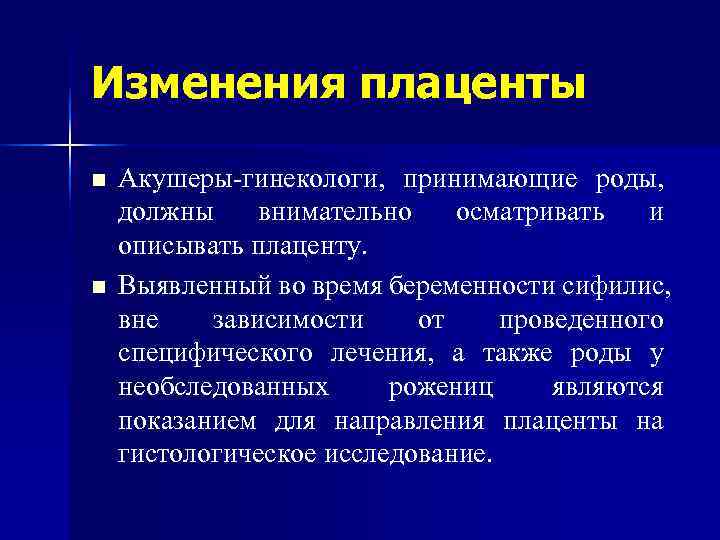 Изменения плаценты

■ Акушеры-гинекологи, принимающие роды, должны внимательно осматривать и описывать плаценту.

■ Выявленный во время беременности сифилис, вне зависимости от проведенного специфического лечения, а также роды у необследованных рожениц являются показанием для направления плаценты на гистологическое исследование.